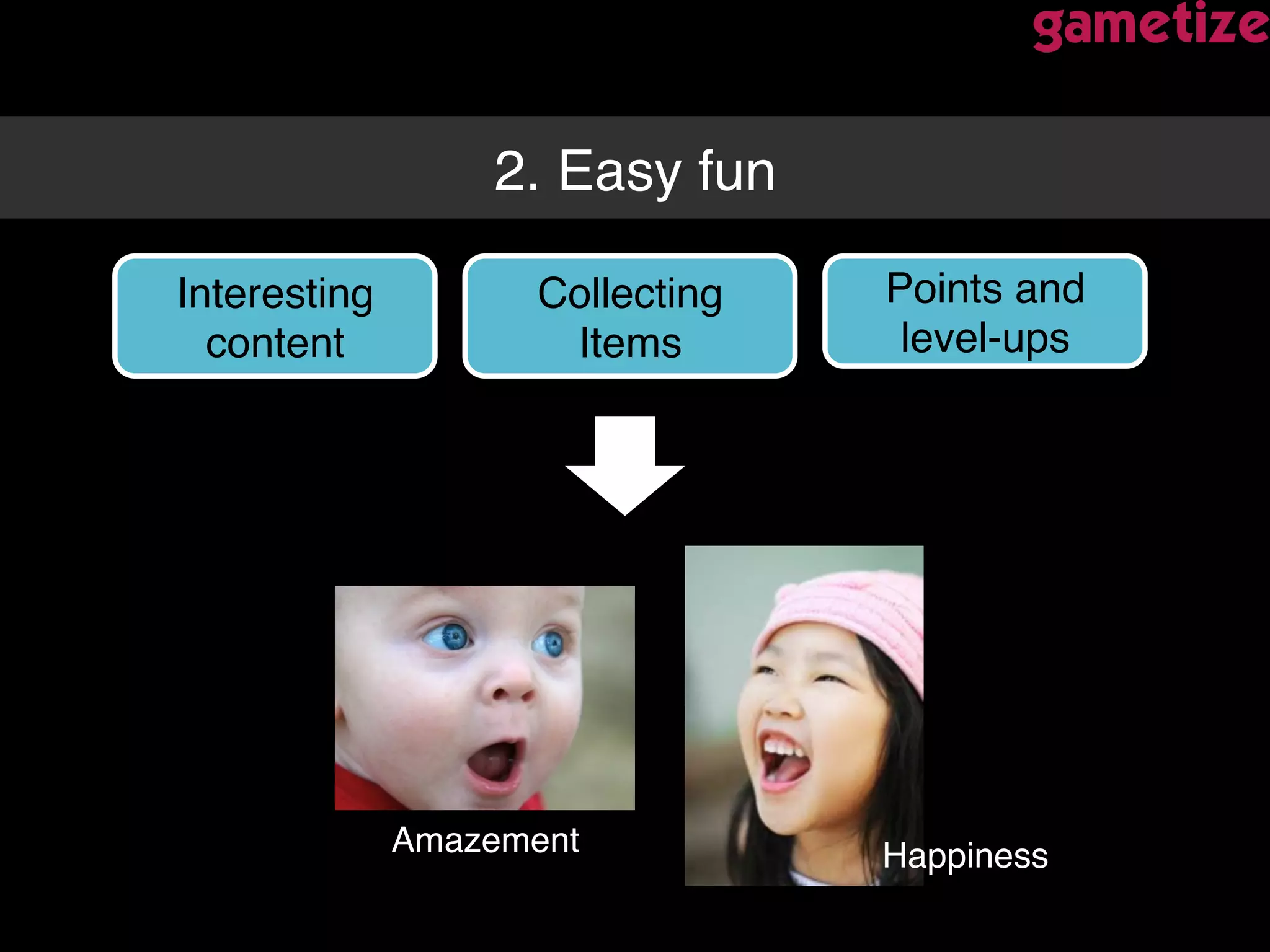 gametize

2. Easy fun

Interesting content

Collecting Items

Points and level-ups

Amazement

Happiness